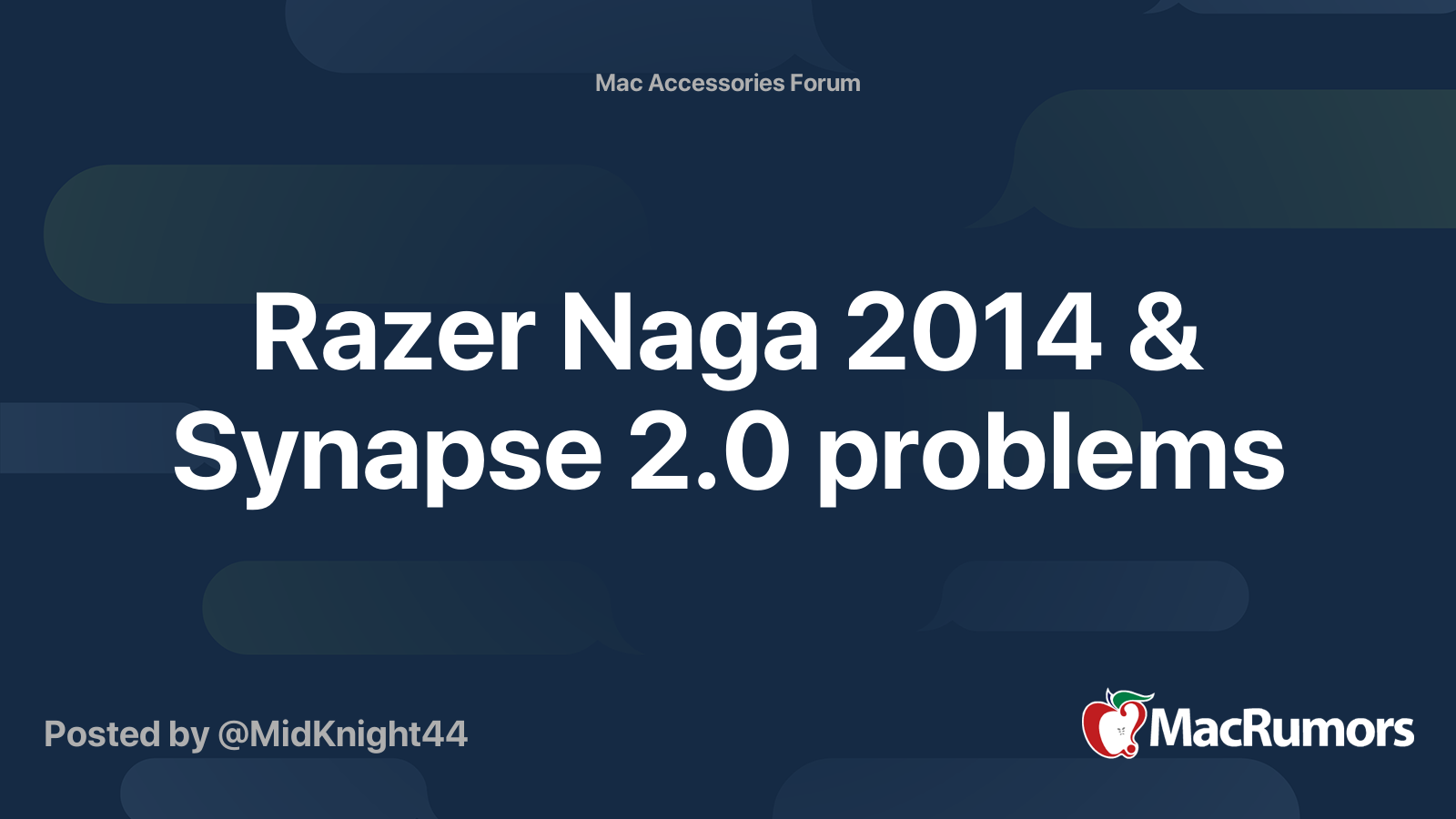 Mac Accessories Forum

Razer Naga 2014 & Synapse 2.0 problems

Posted by @MidKnight44

MacRumors